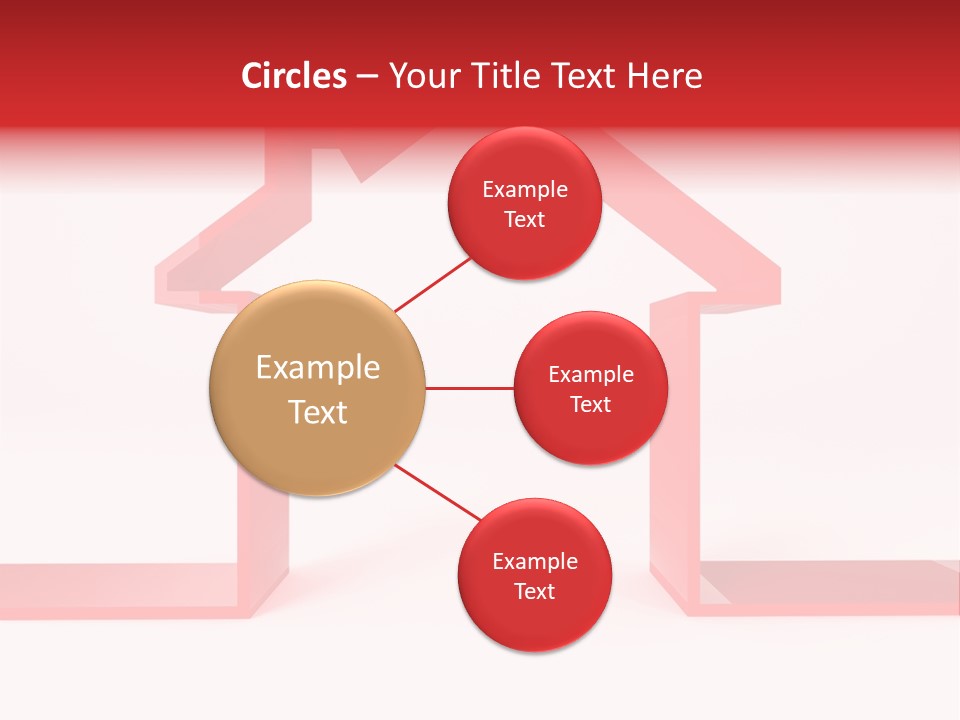 Circles – Your Title Text Here

Example Text

Example Text

Example Text

Example Text